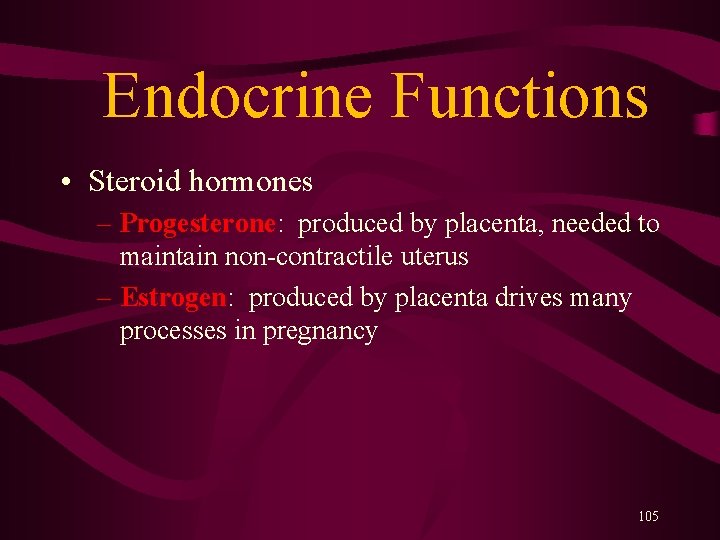 Endocrine Functions

• Steroid hormones
– Progesterone: produced by placenta, needed to maintain non-contractile uterus
– Estrogen: produced by placenta drives many processes in pregnancy

105